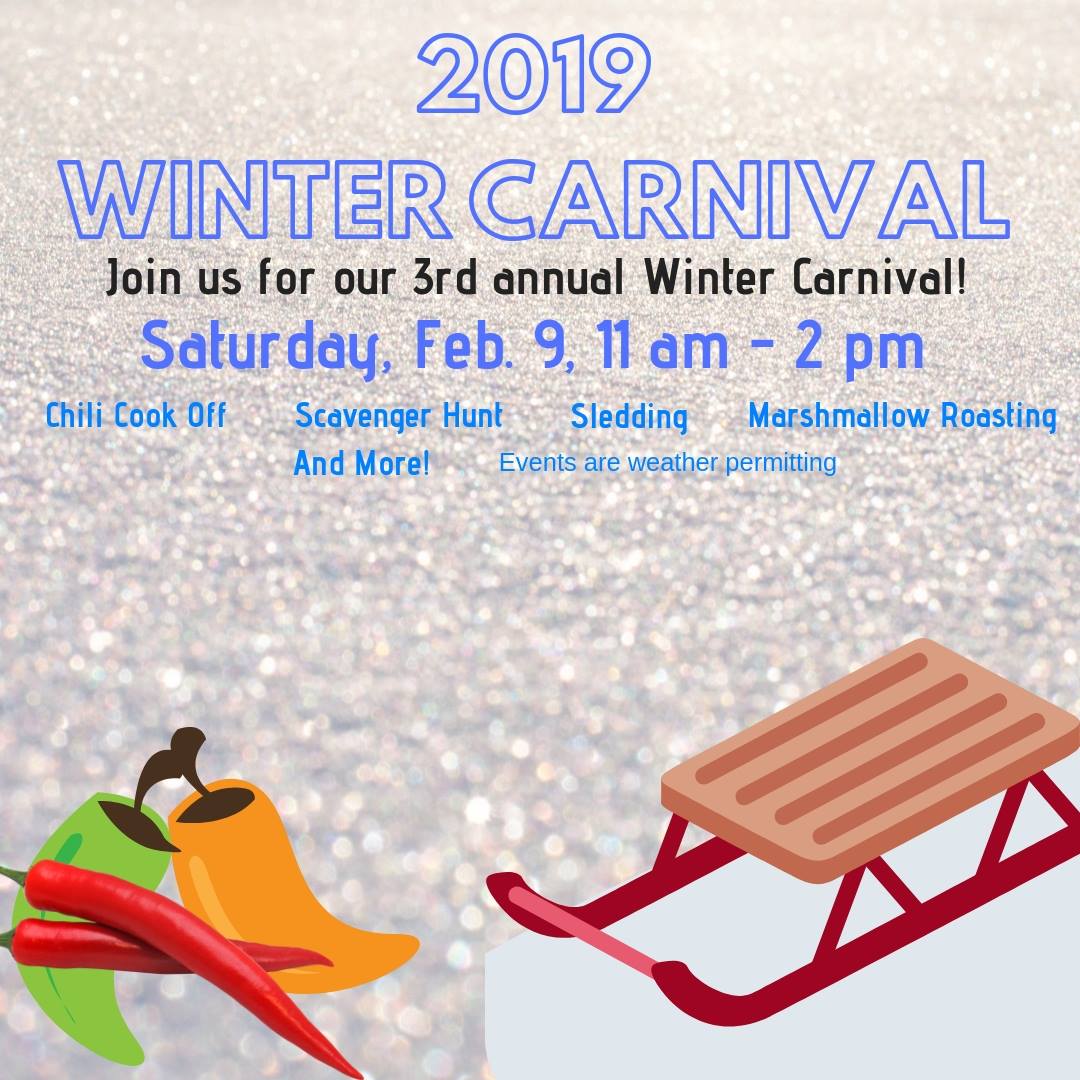 2019

WINTER CARNIVAL

Join us for our 3rd annual Winter Carnival!

Saturday, Feb. 9, 11 am - 2 pm

Chili Cook Off Scavenger Hunt Sledding Marshmallow Roasting

And More! Events are weather permitting